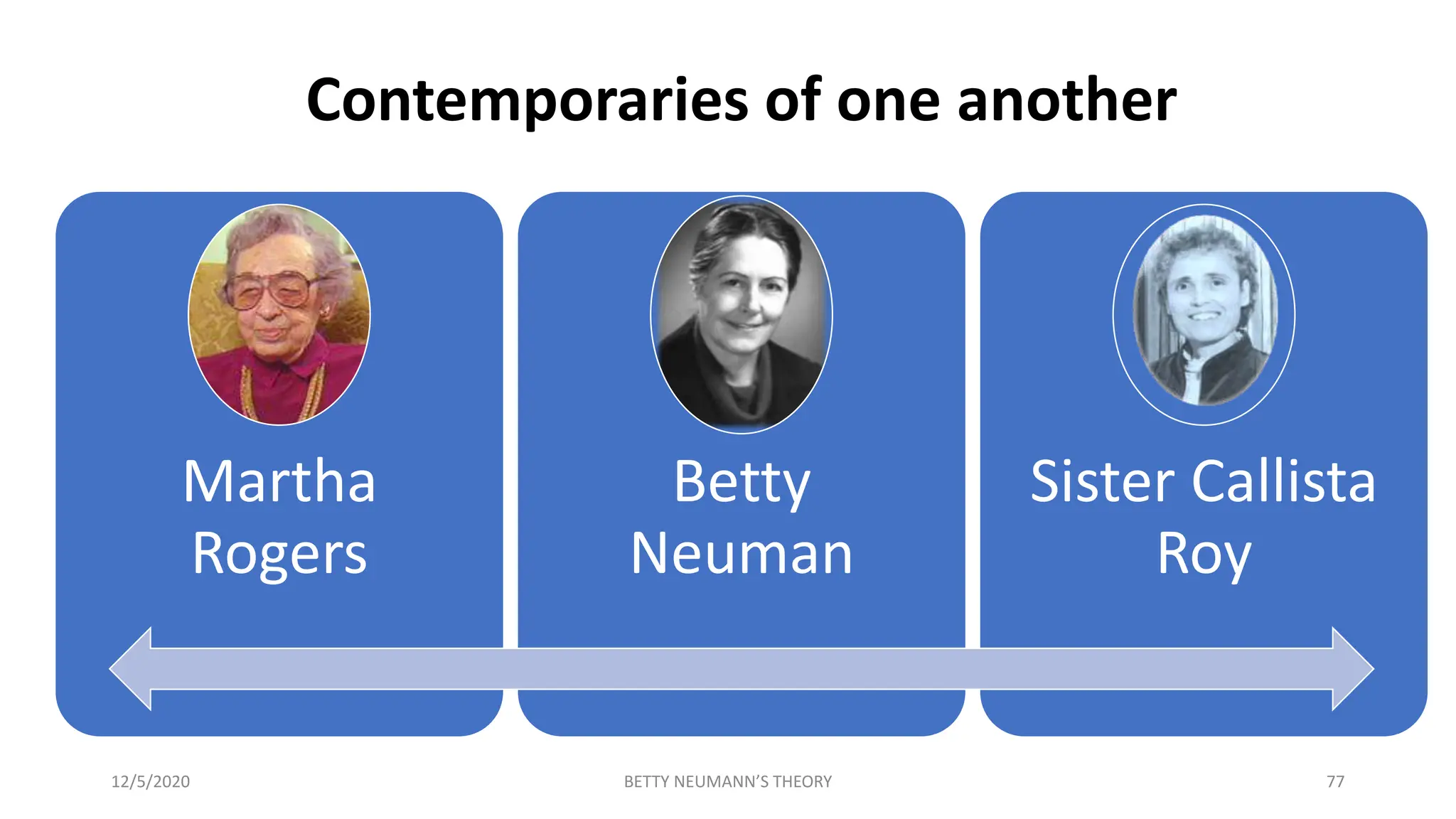 Contemporaries of one another

Martha Rogers

Betty Neuman

Sister Callista Roy

12/5/2020

BETTY NEUMANN'S THEORY

77